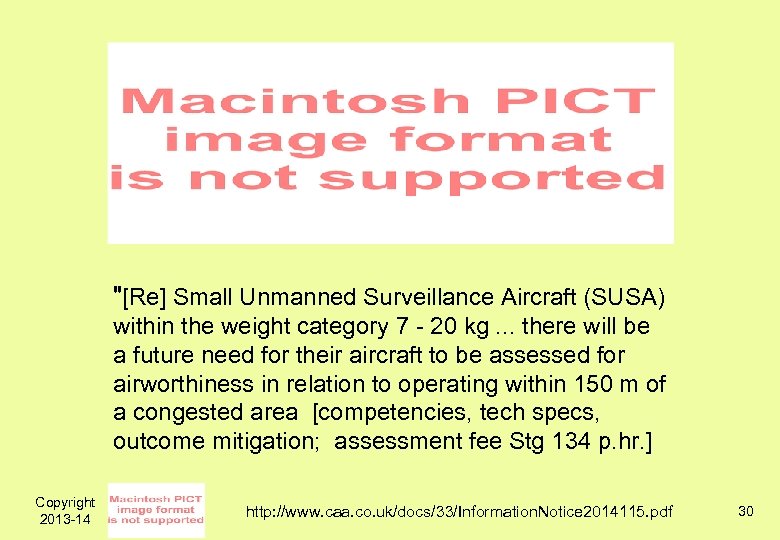 Macintosh PICT image format is not supported

"[Re] Small Unmanned Surveillance Aircraft (SUSA) within the weight category 7 - 20 kg ... there will be a future need for their aircraft to be assessed for airworthiness in relation to operating within 150 m of a congested area [competencies, tech specs, outcome mitigation; assessment fee Stg 134 p.hr.]

Copyright 2013-14

Macintosh PICT image format is not supported

http://www.caa.co.uk/docs/33/InformationNotice2014115.pdf

30